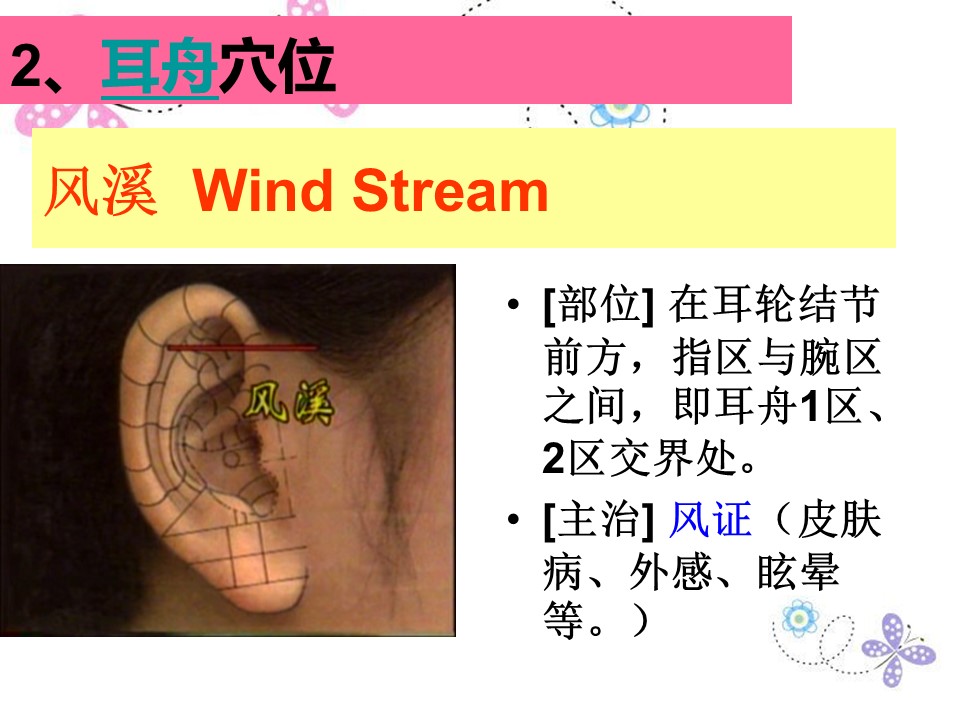 2、耳舟穴位

风溪 Wind Stream

风溪

• [部位] 在耳轮结节前方，指区与腕区之间，即耳舟1区、2区交界处。

• [主治] 风证（皮肤病、外感、眩晕等。）